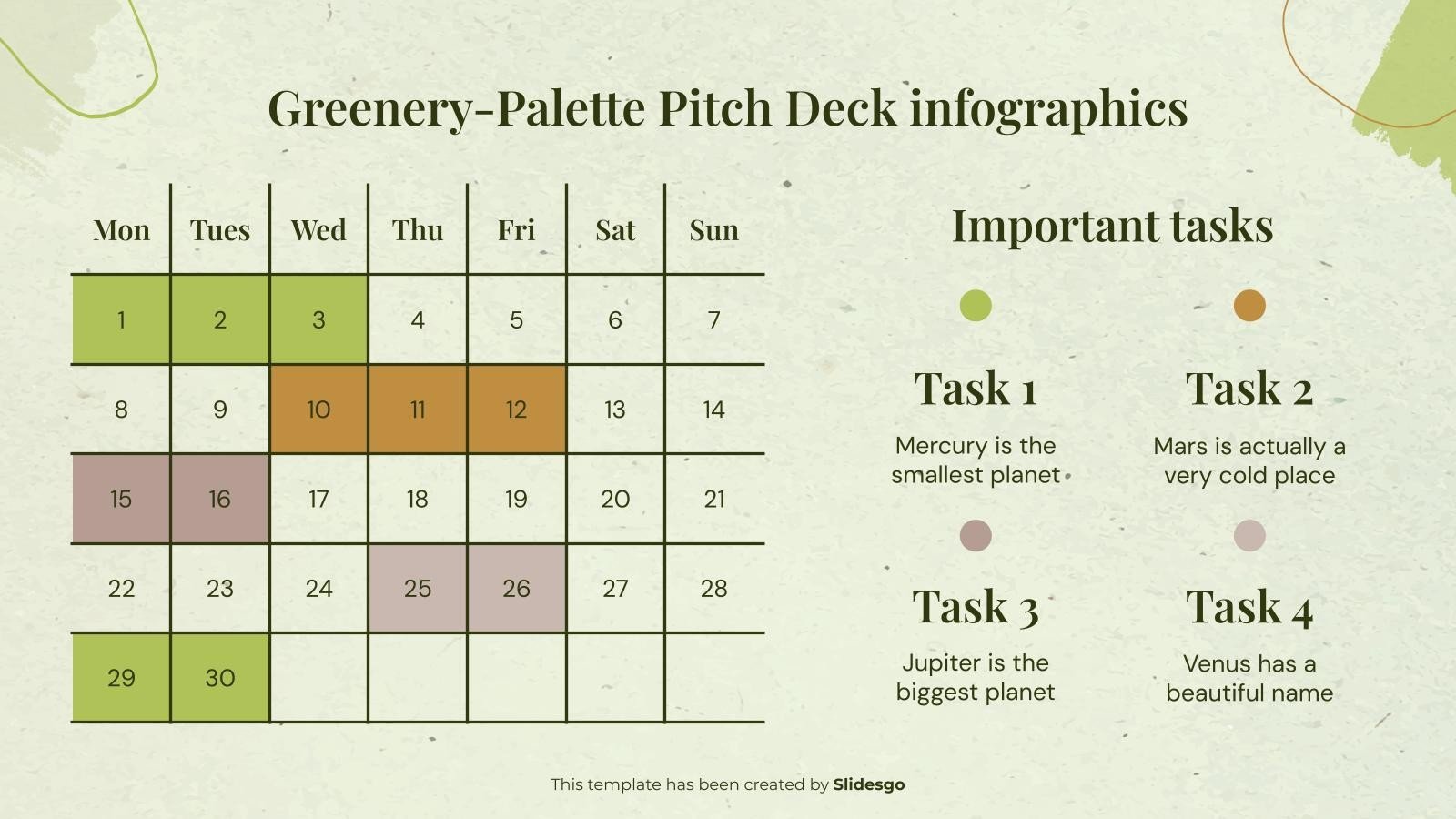 Greenery-Palette Pitch Deck infographics

| Mon | Tues | Wed | Thu | Fri | Sat | Sun |
|---|---|---|---|---|---|---|
| 1 | 2 | 3 | 4 | 5 | 6 | 7 |
| 8 | 9 | 10 | 11 | 12 | 13 | 14 |
| 15 | 16 | 17 | 18 | 19 | 20 | 21 |
| 22 | 23 | 24 | 25 | 26 | 27 | 28 |
| 29 | 30 | | | | | |

Important tasks

Task 1

Mercury is the smallest planet

Task 2

Mars is actually a very cold place

Task 3

Jupiter is the biggest planet

Task 4

Venus has a beautiful name

This template has been created by Slidesgo